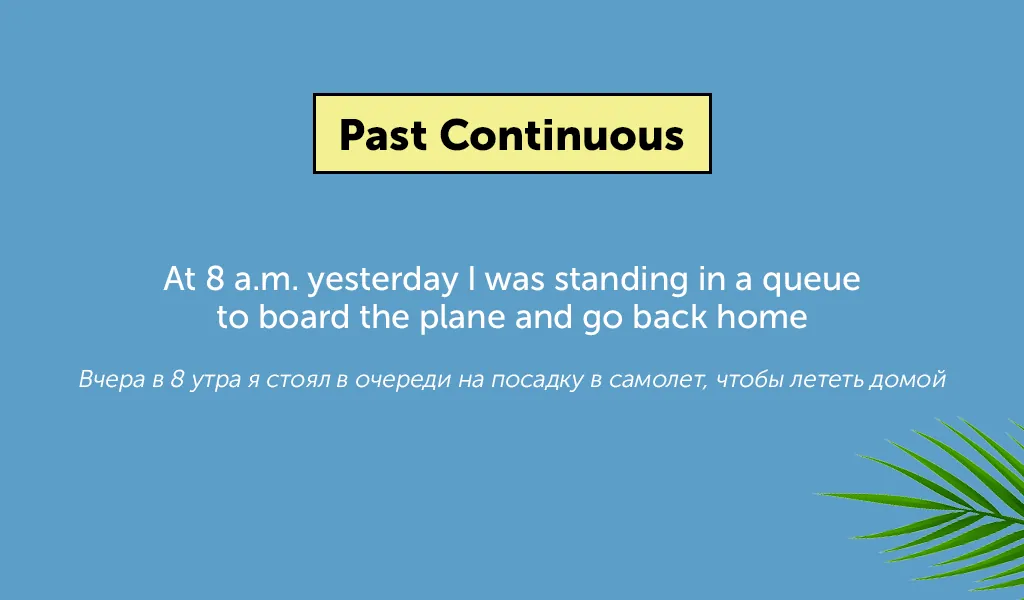 Past Continuous

At 8 a.m. yesterday I was standing in a queue to board the plane and go back home

Вчера в 8 утра я стоял в очереди на посадку в самолет, чтобы лететь домой